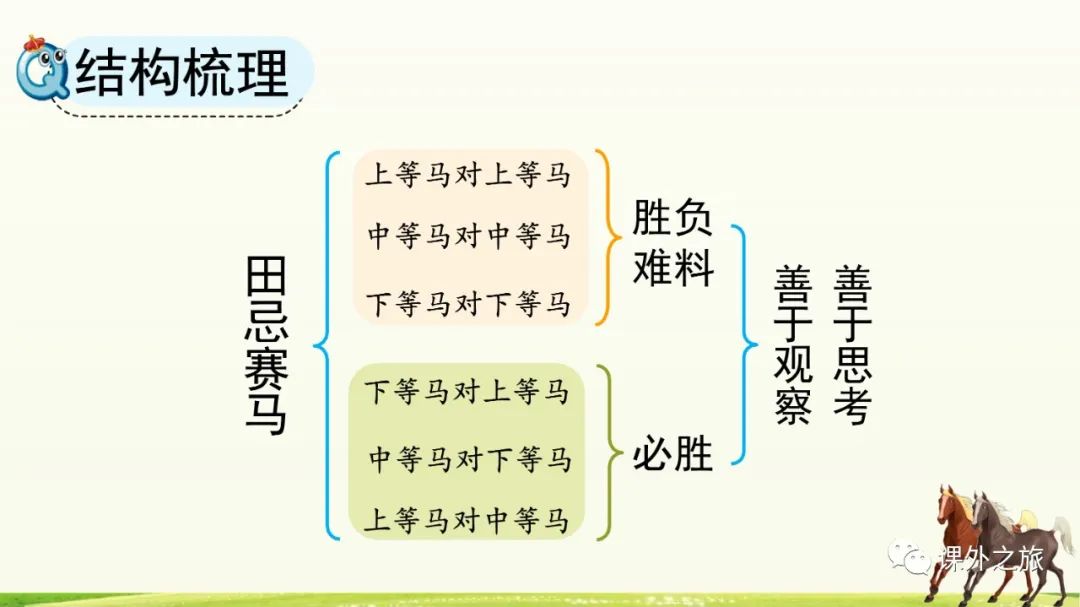 结构梳理

田忌赛马

上等马对上等马
中等马对中等马
下等马对下等马

胜负难料

下等马对上等马
中等马对下等马
上等马对中等马

必胜

善于观察
善于思考

课外之旅